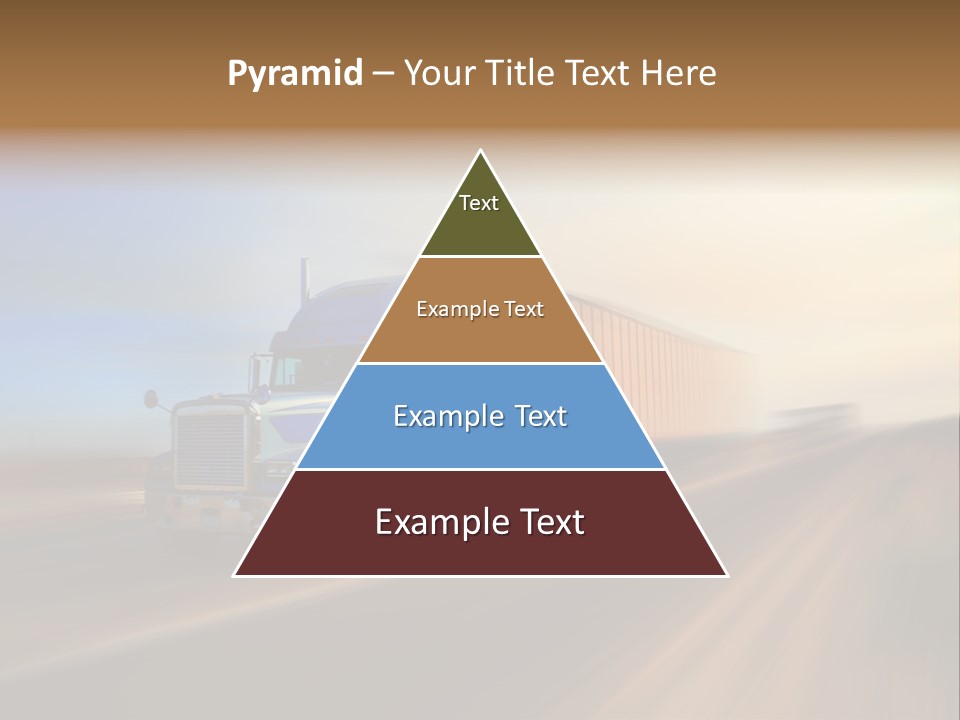 Pyramid – Your Title Text Here

Text

Example Text

Example Text

Example Text